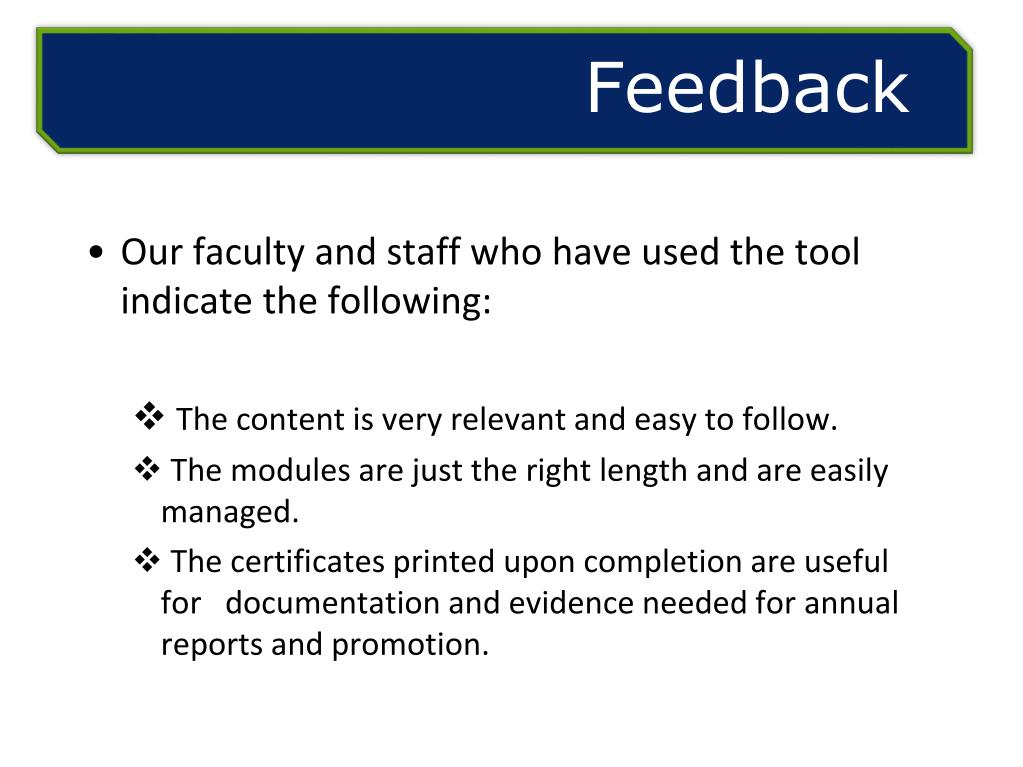 Feedback

• Our faculty and staff who have used the tool indicate the following:

❖ The content is very relevant and easy to follow.

❖ The modules are just the right length and are easily managed.

❖ The certificates printed upon completion are useful for documentation and evidence needed for annual reports and promotion.